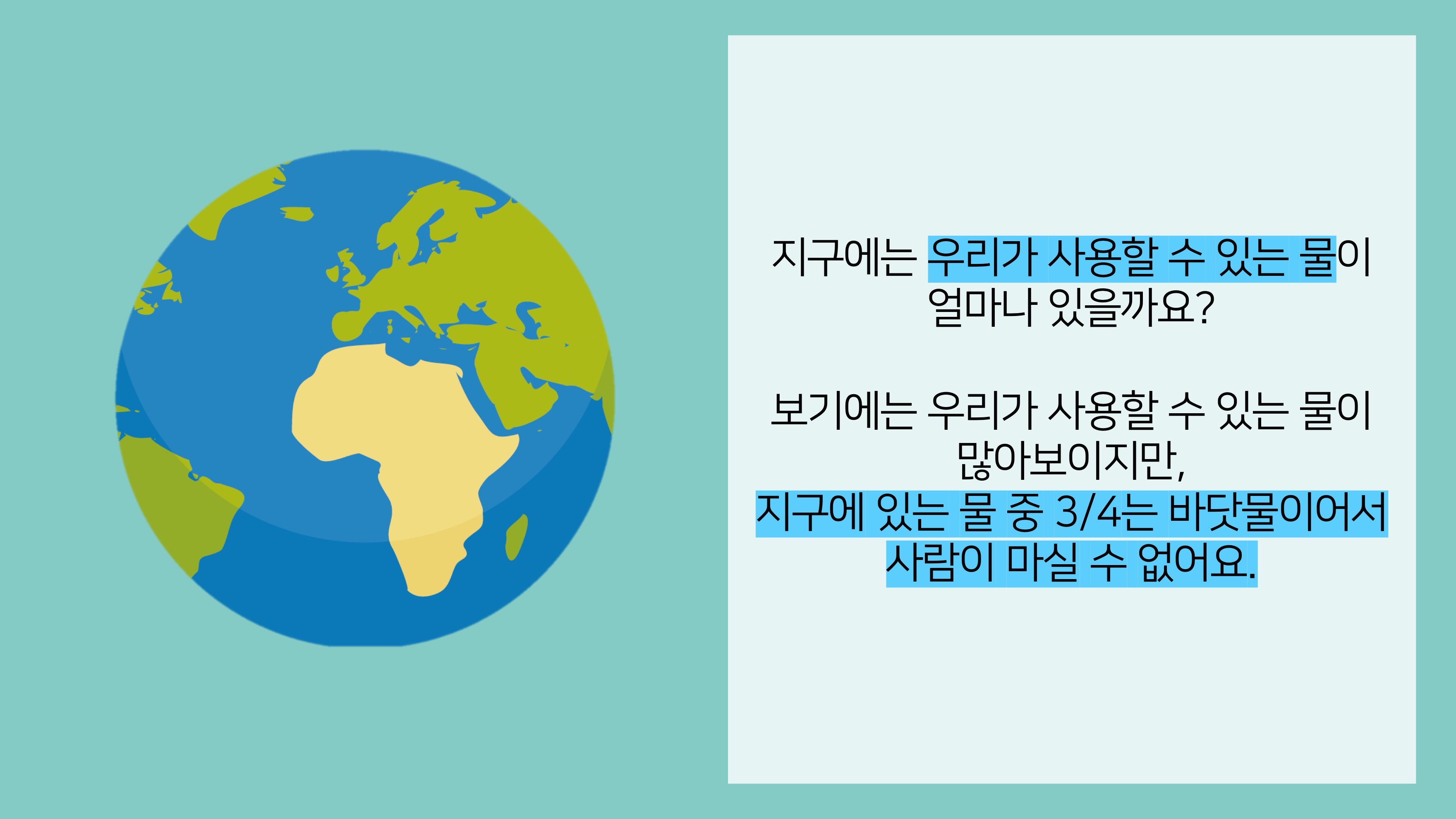 지구에는 우리가 사용할 수 있는 물이 얼마나 있을까요?

보기에는 우리가 사용할 수 있는 물이 많아보이지만,
지구에 있는 물 중 3/4는 바닷물이어서 사람이 마실 수 없어요.